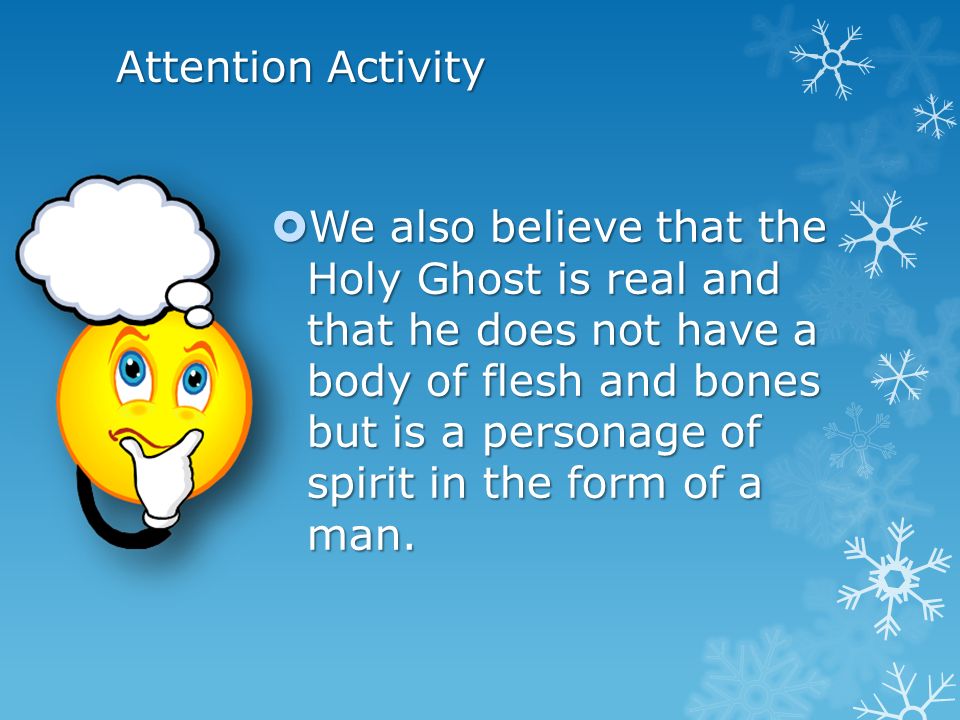 Attention Activity

We also believe that the Holy Ghost is real and that he does not have a body of flesh and bones but is a personage of spirit in the form of a man.